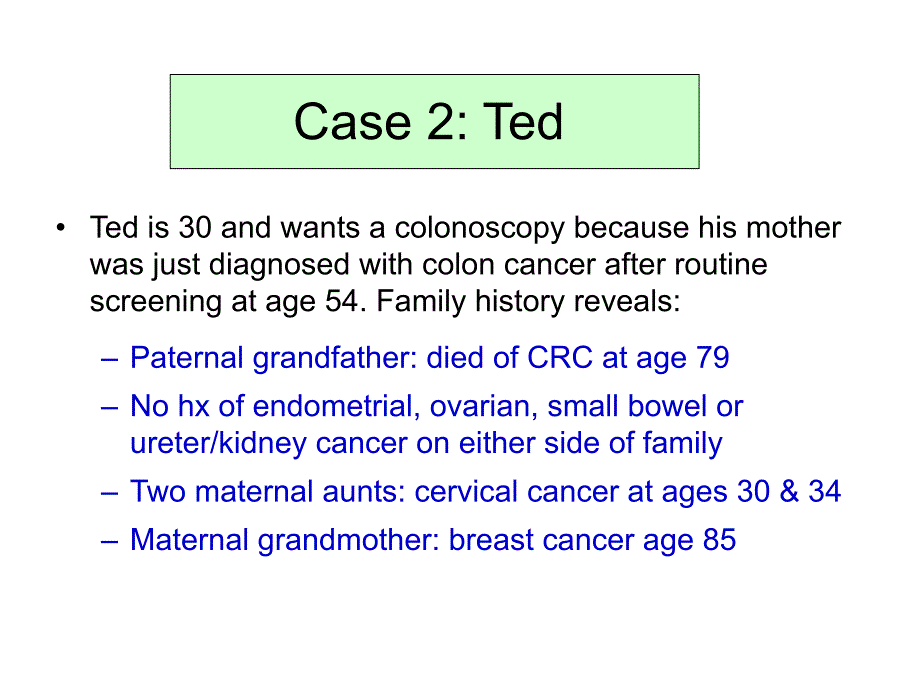 Case 2: Ted

• Ted is 30 and wants a colonoscopy because his mother was just diagnosed with colon cancer after routine screening at age 54. Family history reveals:

– Paternal grandfather: died of CRC at age 79
– No hx of endometrial, ovarian, small bowel or ureter/kidney cancer on either side of family
– Two maternal aunts: cervical cancer at ages 30 & 34
– Maternal grandmother: breast cancer age 85